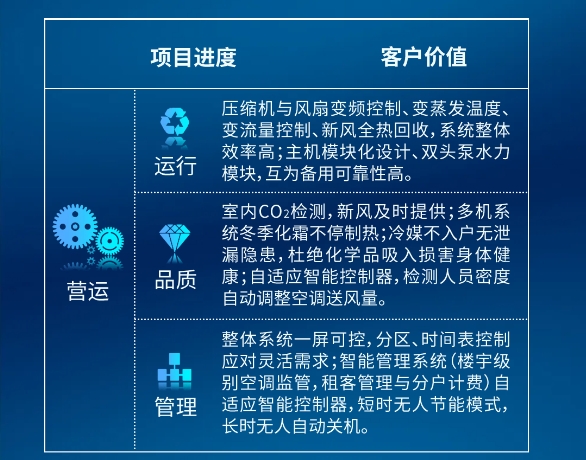 | | 项目进度 | 客户价值 |
|---|---|---|
| 营运 | 运行 | 压缩机与风扇变频控制、变蒸发温度、变流量控制、新风全热回收，系统整体效率高；主机模块化设计、双头泵水力模块，互为备用可靠性高。 |
| | 品质 | 室内$CO_2$检测，新风及时提供；多机系统冬季化霜不停制热；冷媒不入户无泄漏隐患，杜绝化学品吸入损害身体健康；自适应智能控制器，检测人员密度自动调整空调送风量。 |
| | 管理 | 整体系统一屏可控，分区、时间表控制应对灵活需求；智能管理系统（楼宇级别空调监管，租客管理与分户计费）自适应智能控制器，短时无人节能模式，长时无人自动关机。 |